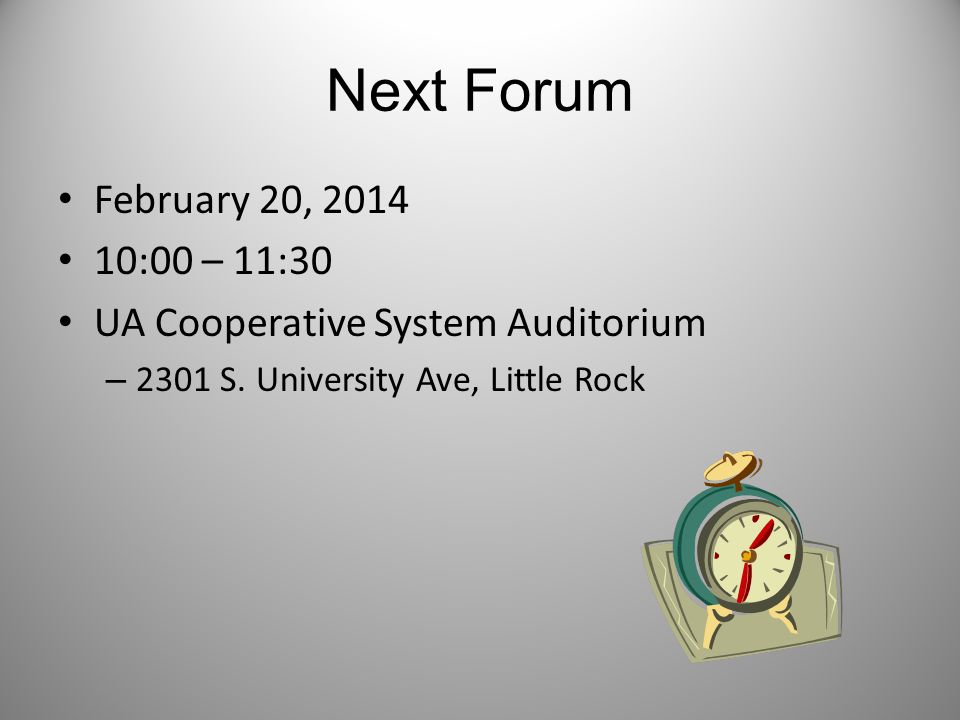 Next Forum

• February 20, 2014
• 10:00 – 11:30
• UA Cooperative System Auditorium
– 2301 S. University Ave, Little Rock